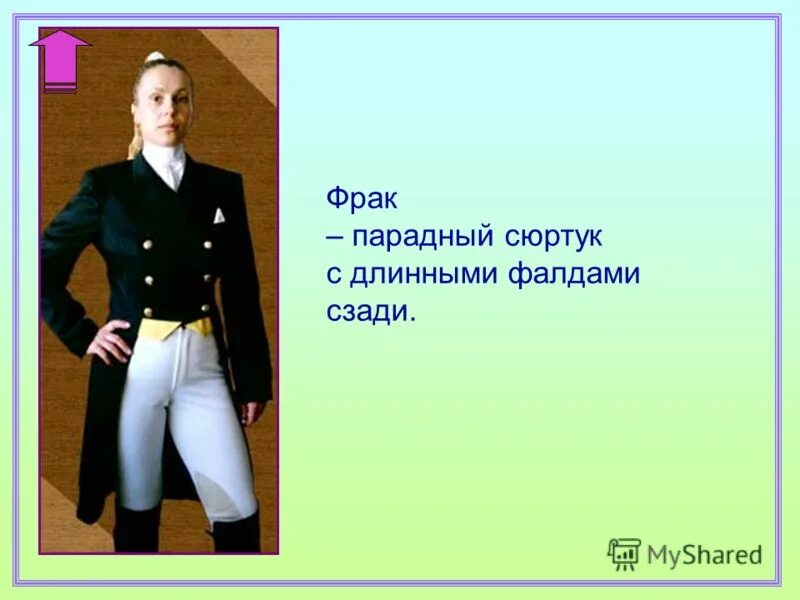 Фрак
– парадный сюртук с длинными фалдами сзади.

MyShared